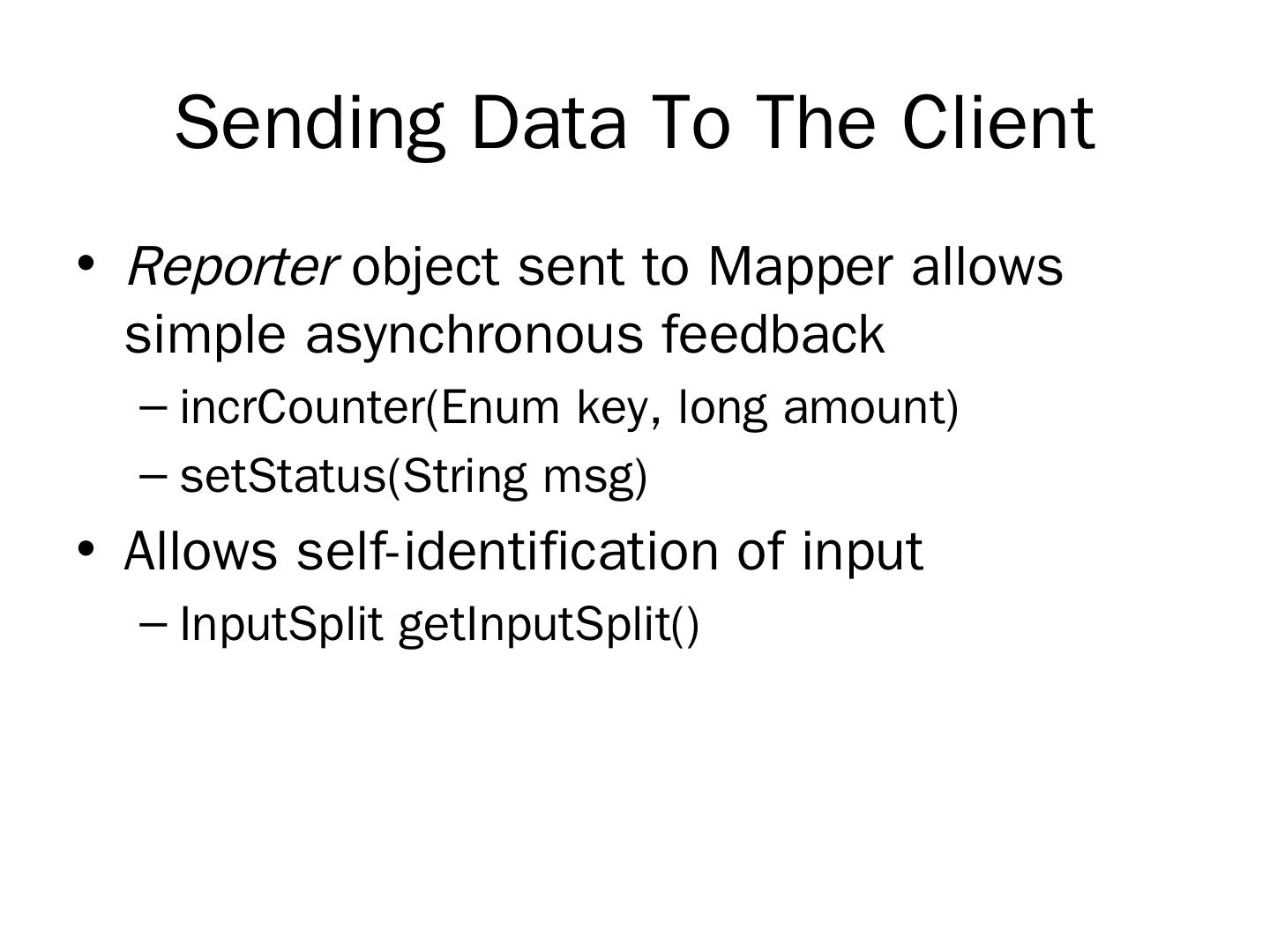 Sending Data To The Client

• Reporter object sent to Mapper allows simple asynchronous feedback
 – incrCounter(Enum key, long amount)
 – setStatus(String msg)
• Allows self-identification of input
 – InputSplit getInputSplit()